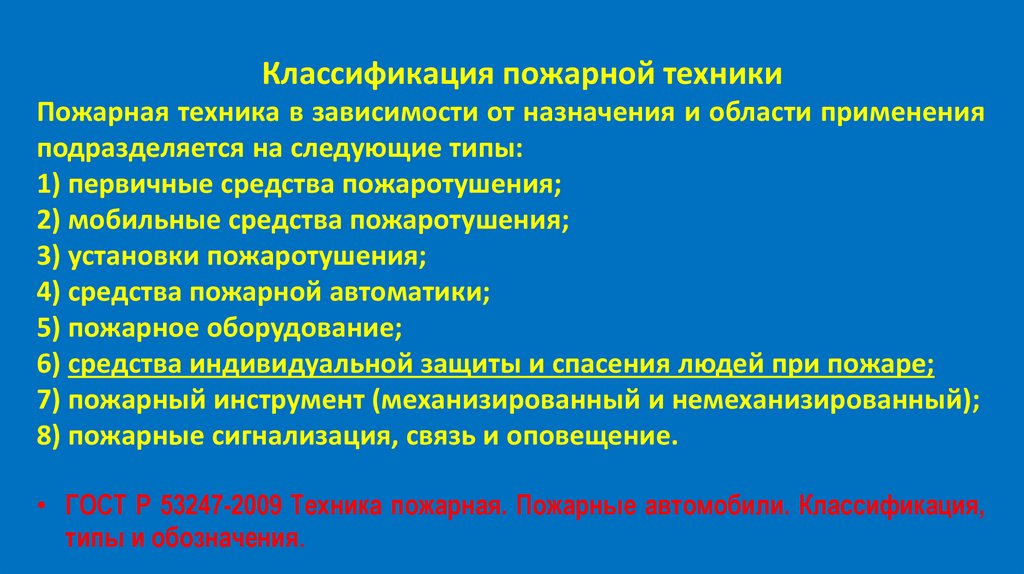 Классификация пожарной техники

Пожарная техника в зависимости от назначения и области применения подразделяется на следующие типы:
1) первичные средства пожаротушения;
2) мобильные средства пожаротушения;
3) установки пожаротушения;
4) средства пожарной автоматики;
5) пожарное оборудование;
6) средства индивидуальной защиты и спасения людей при пожаре;
7) пожарный инструмент (механизированный и немеханизированный);
8) пожарные сигнализация, связь и оповещение.

• ГОСТ Р 53247-2009 Техника пожарная. Пожарные автомобили. Классификация, типы и обозначения.